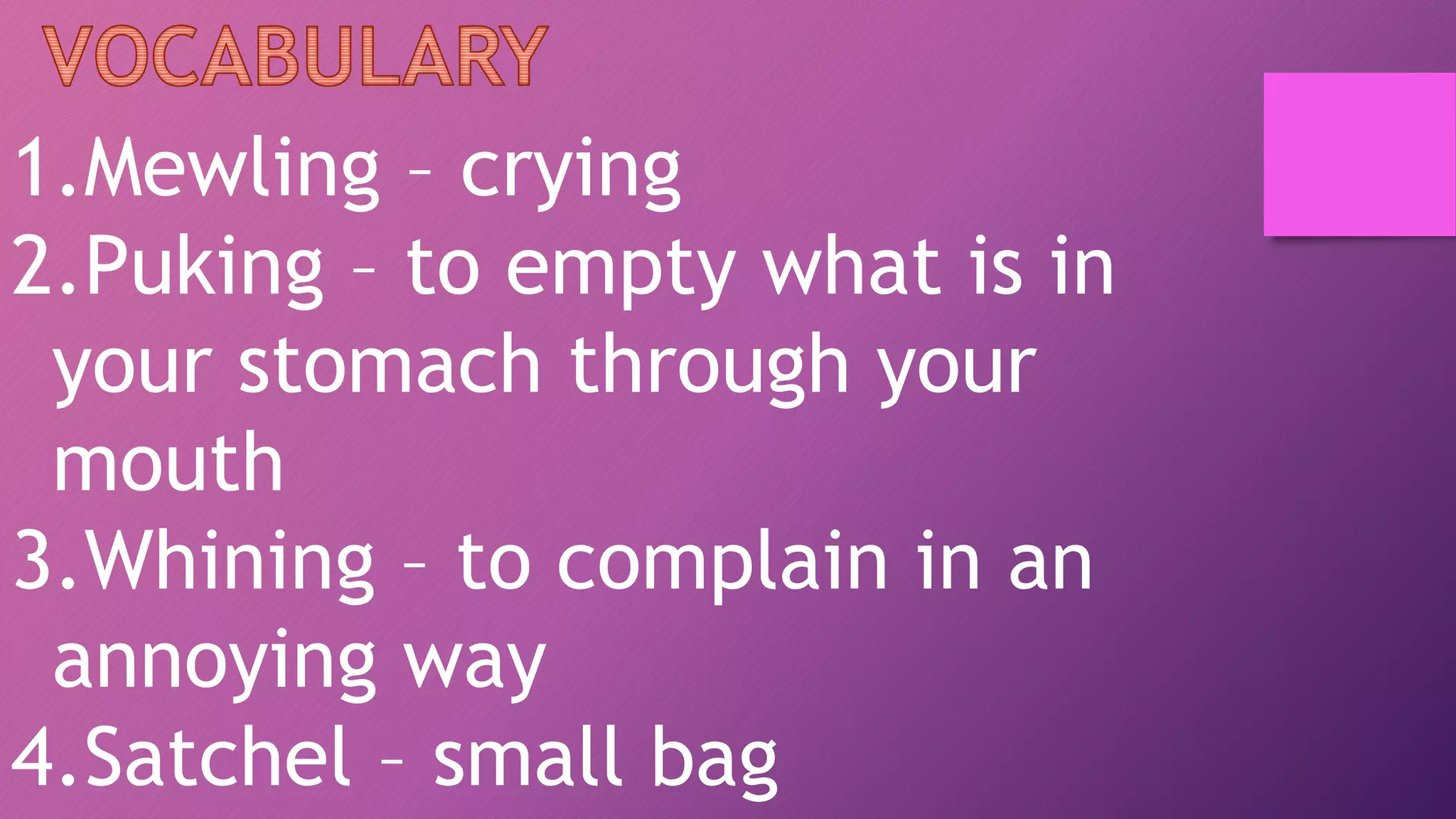 VOCABULARY

1.Mewling – crying
2.Puking – to empty what is in your stomach through your mouth
3.Whining – to complain in an annoying way
4.Satchel – small bag